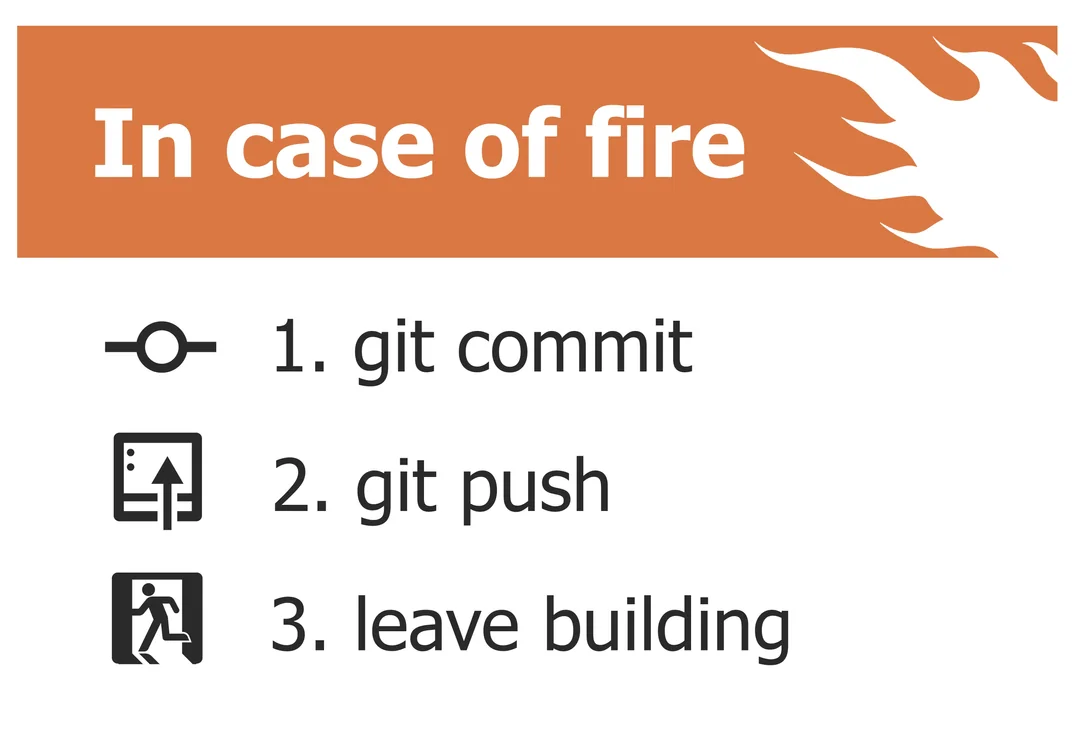 In case of fire

1. git commit

2. git push

3. leave building